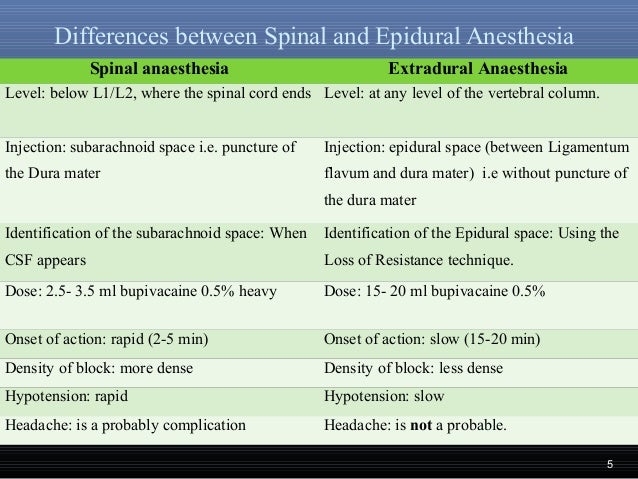 Differences between Spinal and Epidural Anesthesia

| Spinal anaesthesia | Extradural Anaesthesia |
|---|---|
| Level: below L1/L2, where the spinal cord ends | Level: at any level of the vertebral column. |
| Injection: subarachnoid space i.e. puncture of the Dura mater | Injection: epidural space (between Ligamentum flavum and dura mater) i.e without puncture of the dura mater |
| Identification of the subarachnoid space: When CSF appears | Identification of the Epidural space: Using the Loss of Resistance technique. |
| Dose: 2.5- 3.5 ml bupivacaine 0.5% heavy | Dose: 15- 20 ml bupivacaine 0.5% |
| Onset of action: rapid (2-5 min) | Onset of action: slow (15-20 min) |
| Density of block: more dense | Density of block: less dense |
| Hypotension: rapid | Hypotension: slow |
| Headache: is a probably complication | Headache: is **not** a probable. |

5